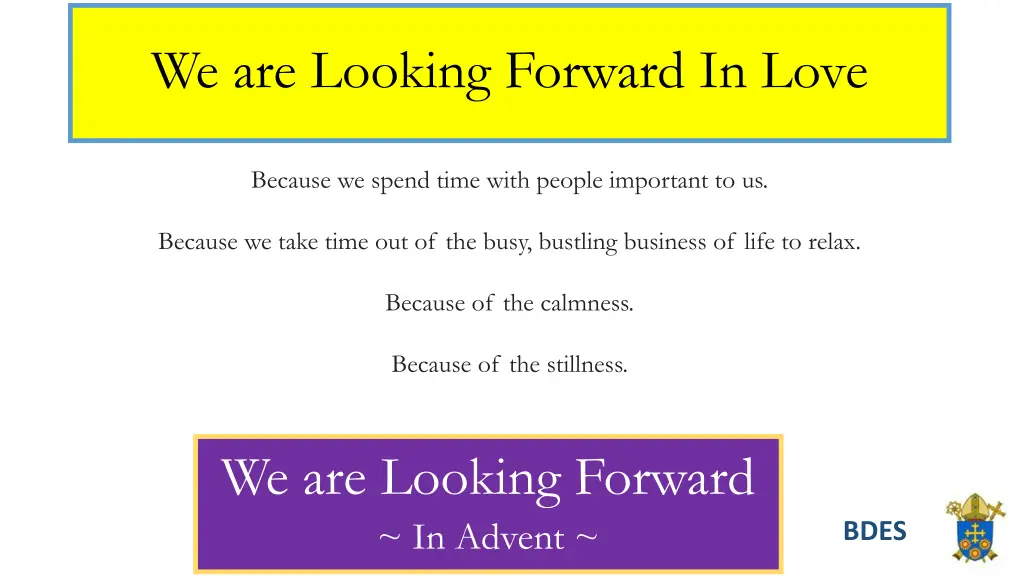 We are Looking Forward In Love

Because we spend time with people important to us.

Because we take time out of the busy, bustling business of life to relax.

Because of the calmness.

Because of the stillness.

We are Looking Forward
~ In Advent ~

BDES